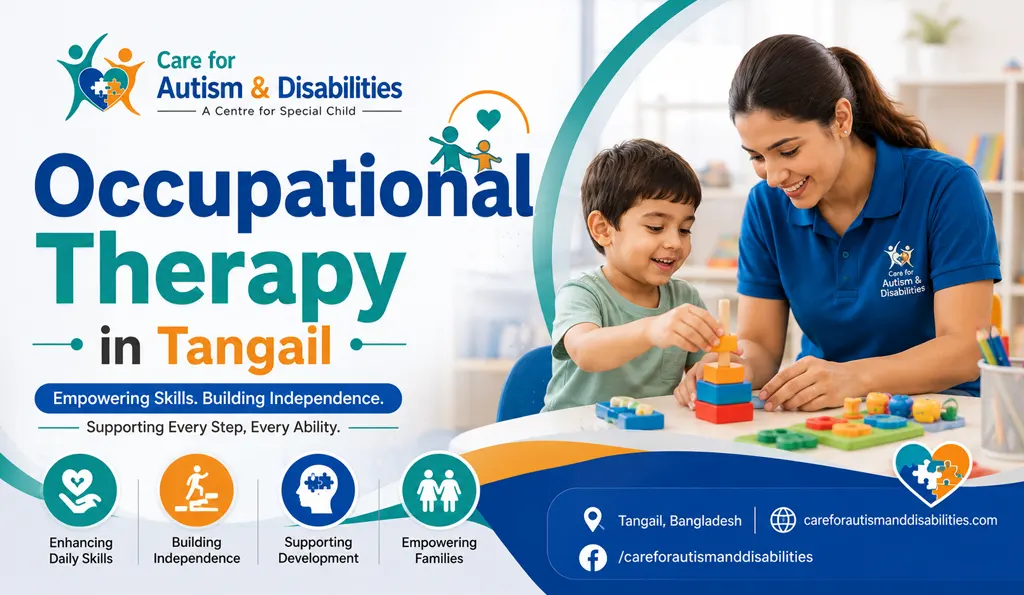 Care for
Autism & Disabilities
A Centre for Special Child

Occupational Therapy in Tangail

Empowering Skills. Building Independence.
Supporting Every Step, Every Ability.

Enhancing Daily Skills
Building Independence
Supporting Development
Empowering Families

Care for Autism & Disabilities

Tangail, Bangladesh
careforautismanddisabilities.com
/careforautismanddisabilities